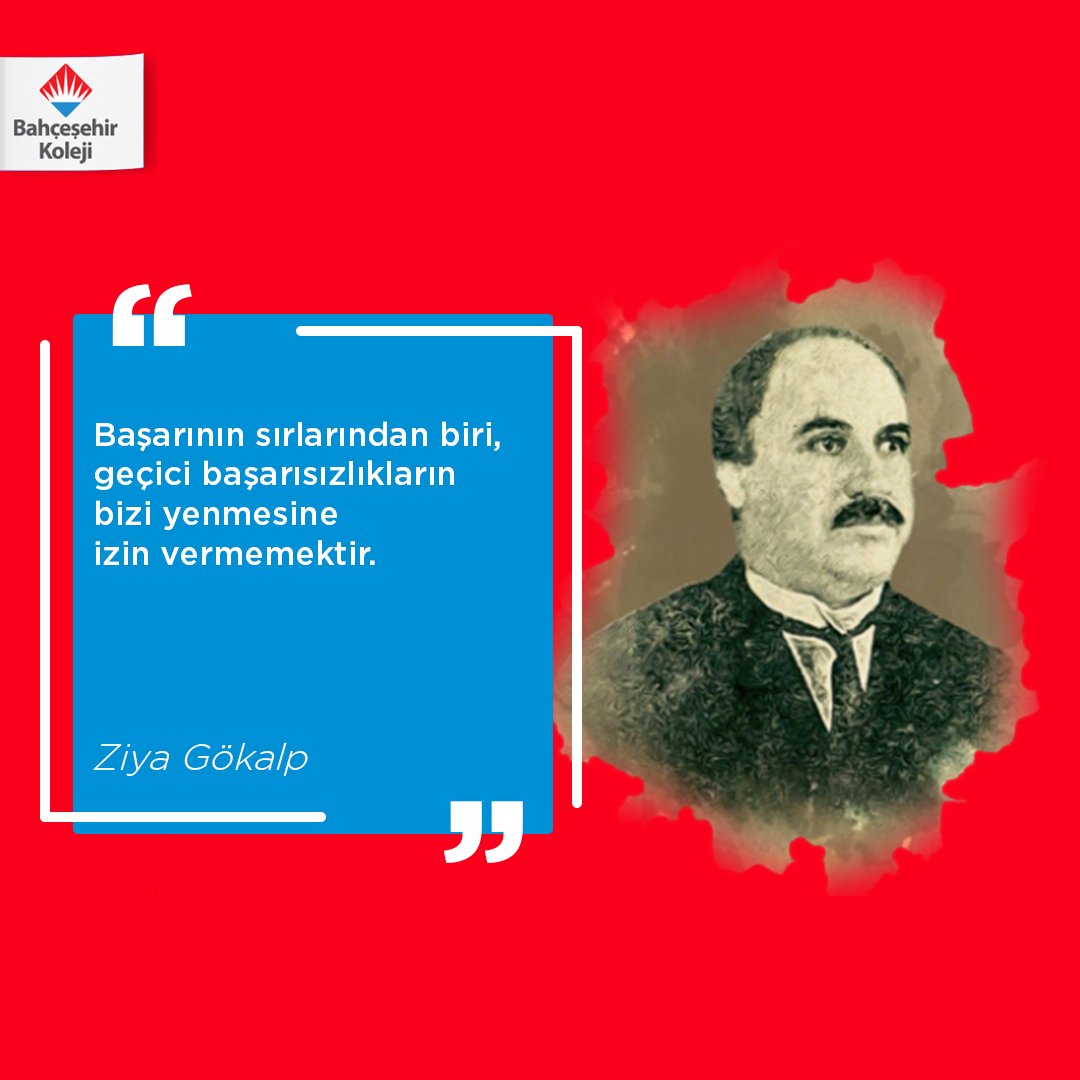 Bahçeşehir Koleji

“

Başarının sırlarından biri, geçici başarısızlıkların bizi yenmesine izin vermemektir.

Ziya Gökalp

”